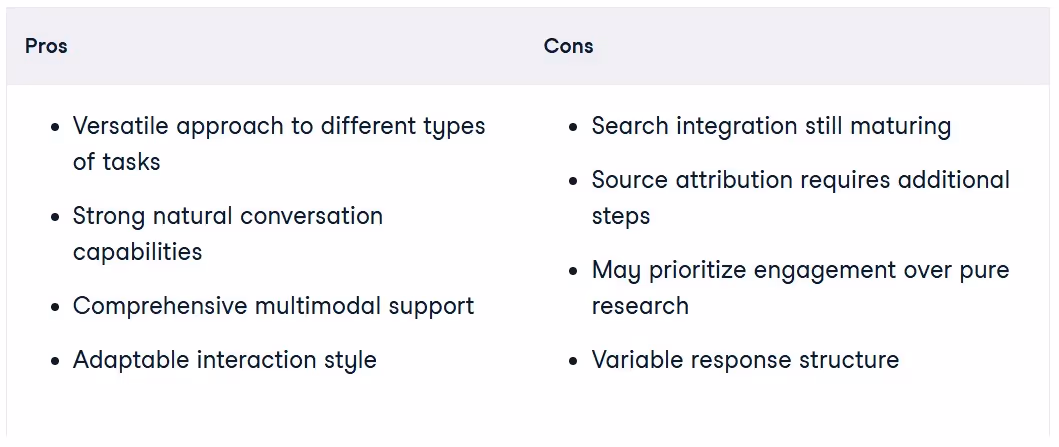 | Pros | Cons |
|---|---|
| • Versatile approach to different types of tasks<br>• Strong natural conversation capabilities<br>• Comprehensive multimodal support<br>• Adaptable interaction style | • Search integration still maturing<br>• Source attribution requires additional steps<br>• May prioritize engagement over pure research<br>• Variable response structure |